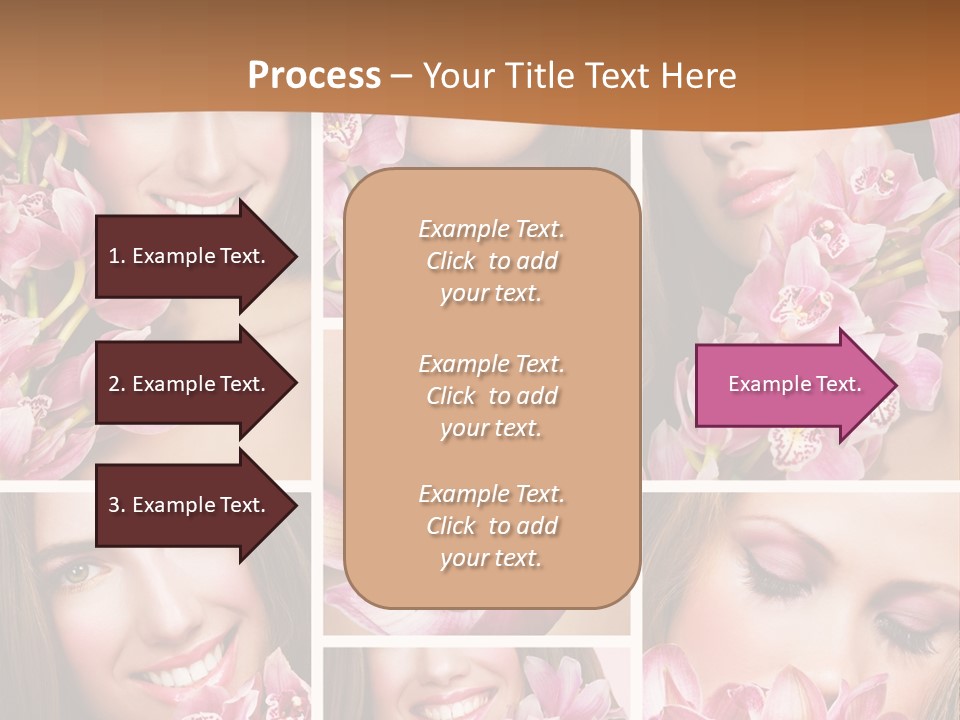 Process – Your Title Text Here

1. Example Text.

2. Example Text.

3. Example Text.

Example Text. Click to add your text.

Example Text. Click to add your text.

Example Text. Click to add your text.

Example Text.